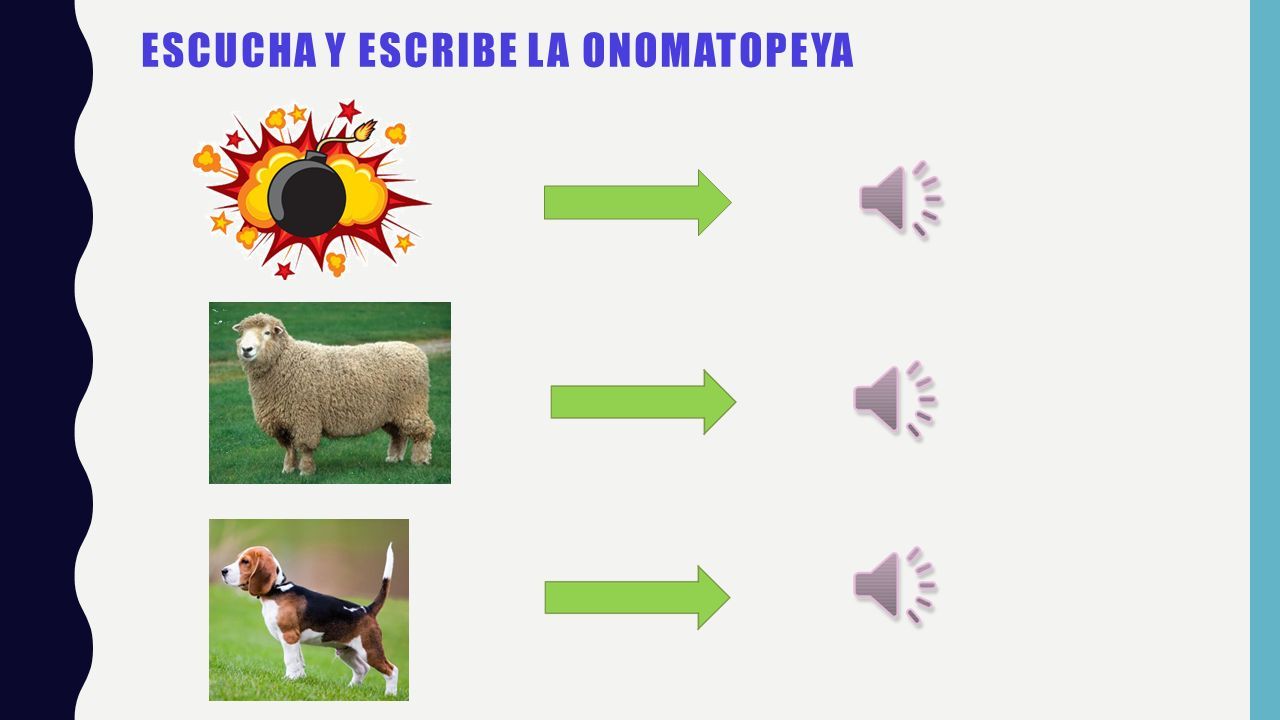 ESCUCHA Y ESCRIBE LA ONOMATOPEYA